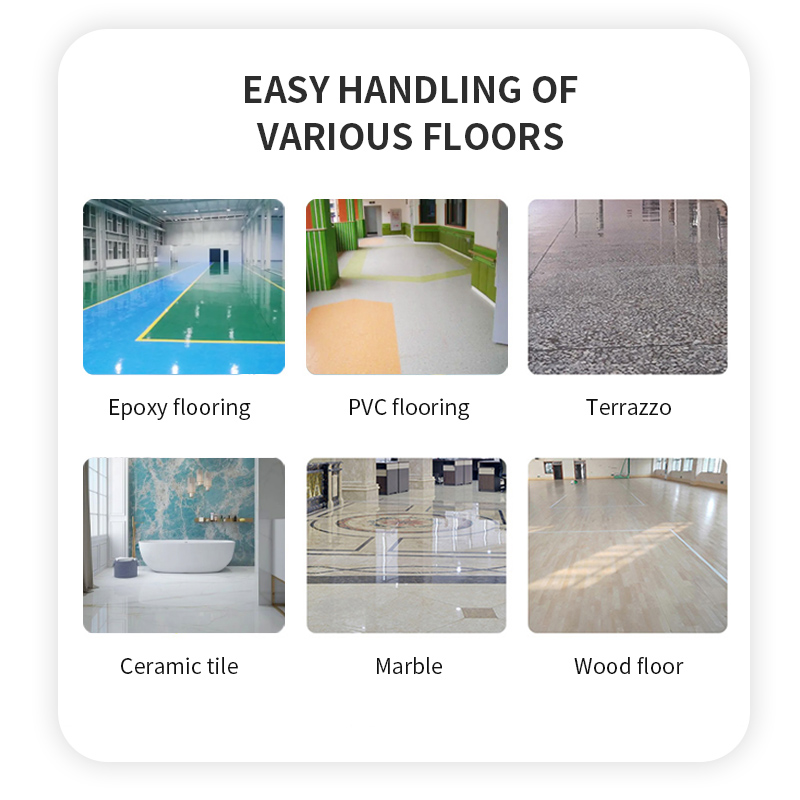 EASY HANDLING OF VARIOUS FLOORS

Epoxy flooring

PVC flooring

Terrazzo

Ceramic tile

Marble

Wood floor